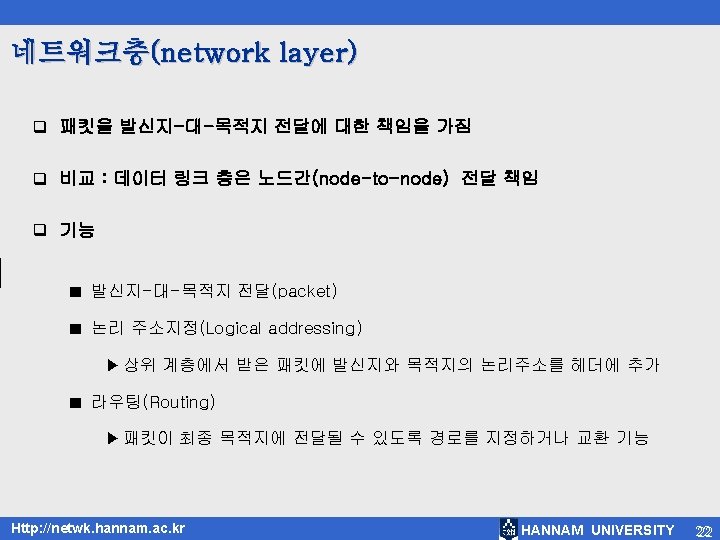 네트워크층(network layer)

❑ 패킷을 발신지-대-목적지 전달에 대한 책임을 가짐

❑ 비교 : 데이터 링크 층은 노드간(node-to-node) 전달 책임

❑ 기능

■ 발신지-대-목적지 전달(packet)

■ 논리 주소지정(Logical addressing)

▶ 상위 계층에서 받은 패킷에 발신지와 목적지의 논리주소를 헤더에 추가

■ 라우팅(Routing)

▶ 패킷이 최종 목적지에 전달될 수 있도록 경로를 지정하거나 교환 기능

Http://netwk.hannam.ac.kr

HANNAM UNIVERSITY 22